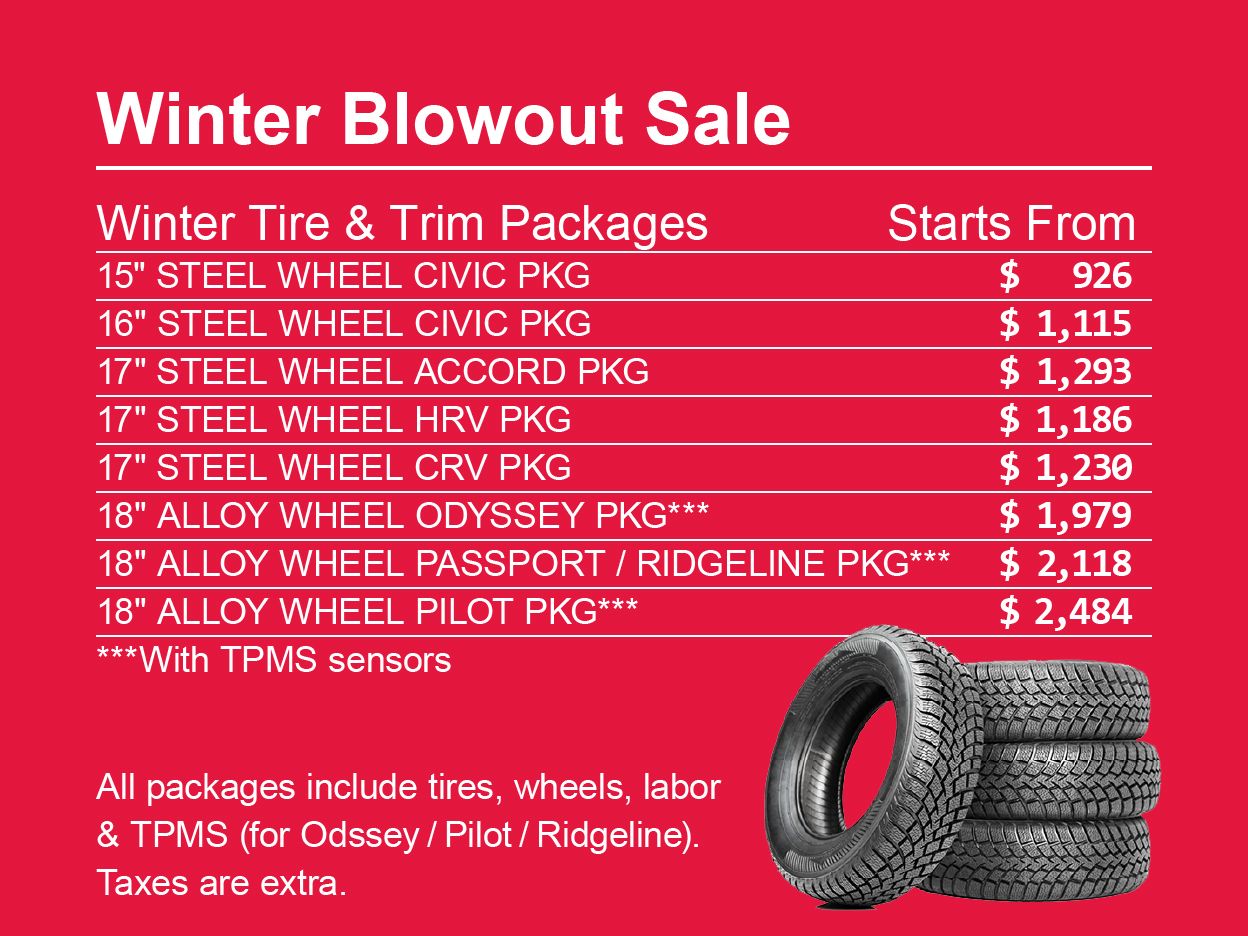 Winter Blowout Sale

| Winter Tire & Trim Packages | Starts From |
|---|---|
| 15" STEEL WHEEL CIVIC PKG | $ 926 |
| 16" STEEL WHEEL CIVIC PKG | $ 1,115 |
| 17" STEEL WHEEL ACCORD PKG | $ 1,293 |
| 17" STEEL WHEEL HRV PKG | $ 1,186 |
| 17" STEEL WHEEL CRV PKG | $ 1,230 |
| 18" ALLOY WHEEL ODYSSEY PKG*** | $ 1,979 |
| 18" ALLOY WHEEL PASSPORT / RIDGELINE PKG*** | $ 2,118 |
| 18" ALLOY WHEEL PILOT PKG*** | $ 2,484 |

***With TPMS sensors

All packages include tires, wheels, labor & TPMS (for Odssey / Pilot / Ridgeline). Taxes are extra.